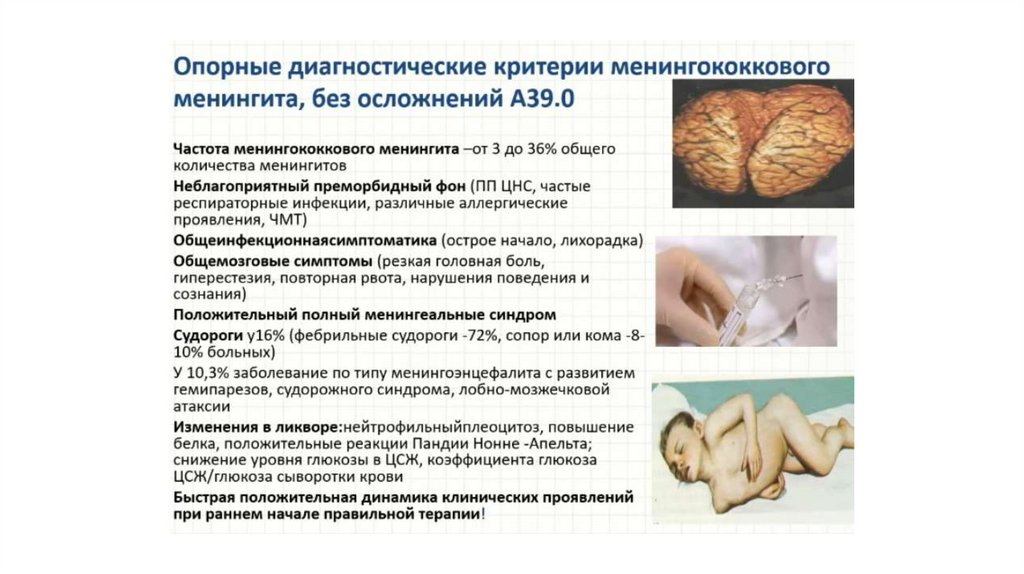 Опорные диагностические критерии менингококкового менингита, без осложнений А39.0

Частота менингококкового менингита –от 3 до 36% общего количества менингитов

Неблагоприятный преморбидный фон (ПП ЦНС, частые респираторные инфекции, различные аллергические проявления, ЧМТ)

Общеинфекционнаясимптоматика (острое начало, лихорадка)

Общемозговые симптомы (резкая головная боль, гиперестезия, повторная рвота, нарушения поведения и сознания)

Положительный полный менингеальные синдром

Судороги у16% (фебрильные судороги -72%, сопор или кома -8-10% больных)

У 10,3% заболевание по типу менингоэнцефалита с развитием гемипарезов, судорожного синдрома, лобно-мозжечковой атаксии

Изменения в ликворе:нейтрофильныйплеоцитоз, повышение белка, положительные реакции Пандии Нонне -Апельта; снижение уровня глюкозы в ЦСЖ, коэффициента глюкоза ЦСЖ/глюкоза сыворотки крови

Быстрая положительная динамика клинических проявлений при раннем начале правильной терапии!